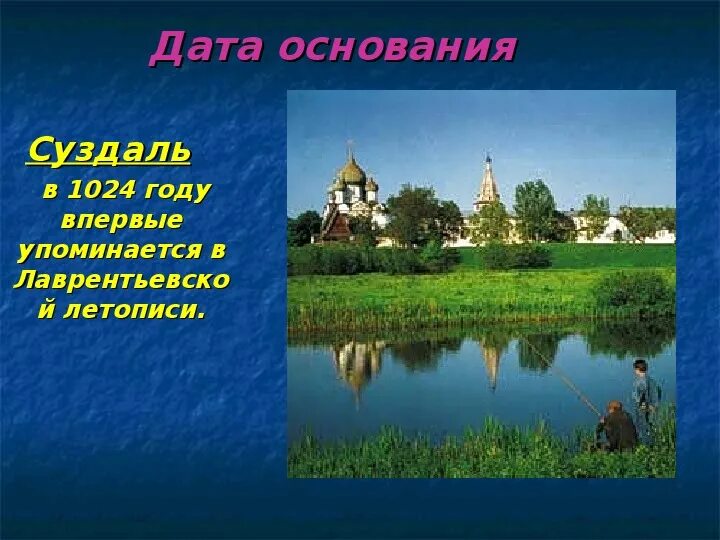 Дата основания

Суздаль

в 1024 году впервые упоминается в Лаврентьевской летописи.